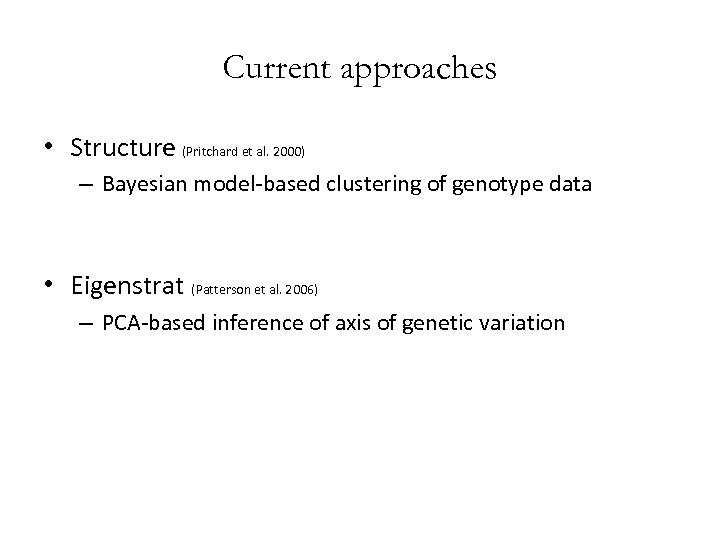 Current approaches

• Structure (Pritchard et al. 2000)
– Bayesian model-based clustering of genotype data

• Eigenstrat (Patterson et al. 2006)
– PCA-based inference of axis of genetic variation